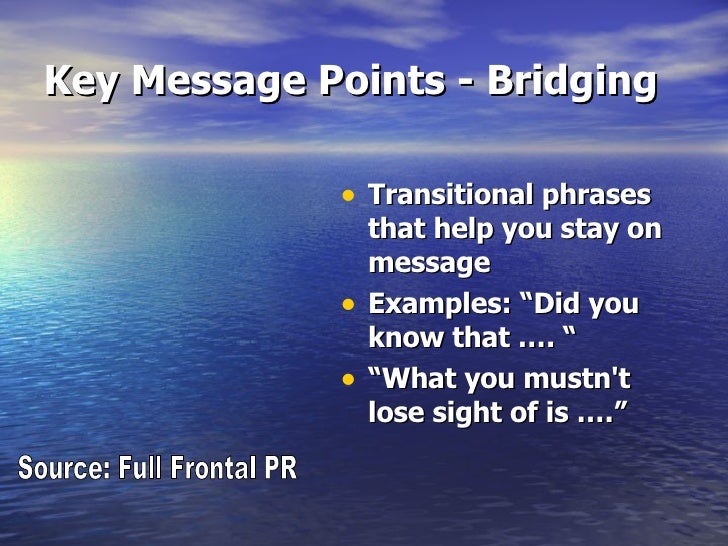 Key Message Points - Bridging

• Transitional phrases that help you stay on message

• Examples: “Did you know that …. “

• “What you mustn't lose sight of is ….”

Source: Full Frontal PR